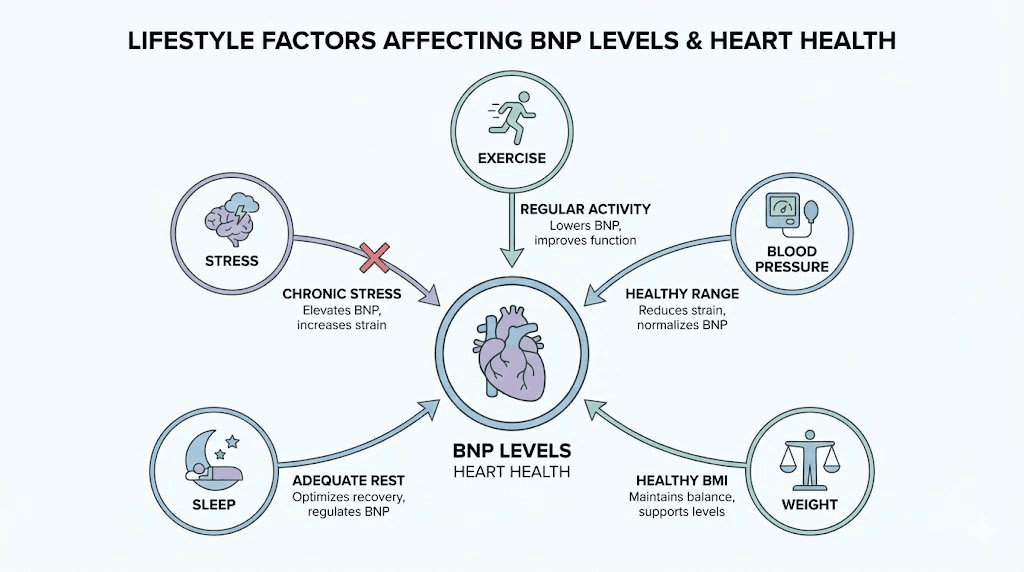 LIFESTYLE FACTORS AFFECTING BNP LEVELS & HEART HEALTH

EXERCISE

REGULAR ACTIVITY
Lowers BNP, improves function

STRESS

CHRONIC STRESS
Elevates BNP, increases strain

BLOOD PRESSURE

HEALTHY RANGE
Reduces strain, normalizes BNP

BNP LEVELS
HEART HEALTH

SLEEP

ADEQUATE REST
Optimizes recovery, regulates BNP

HEALTHY BMI
Maintains balance, supports levels

WEIGHT